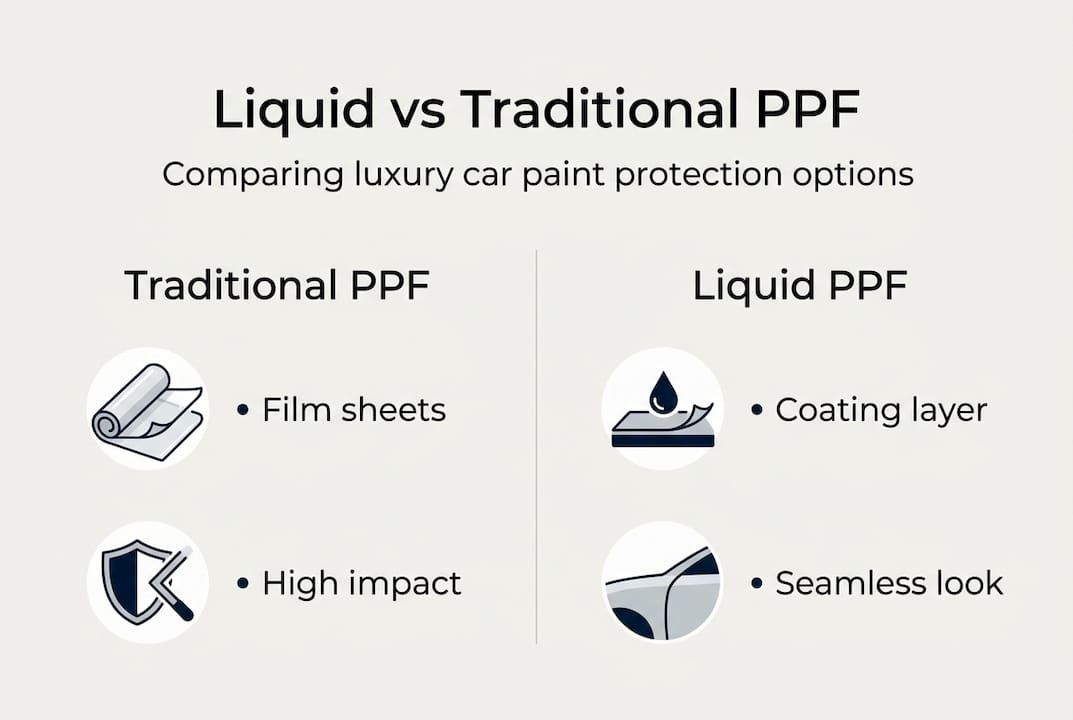 Liquid vs Traditional PPF

Comparing luxury car paint protection options

Traditional PPF

• Film sheets

• High impact

Liquid PPF

• Coating layer

• Seamless look